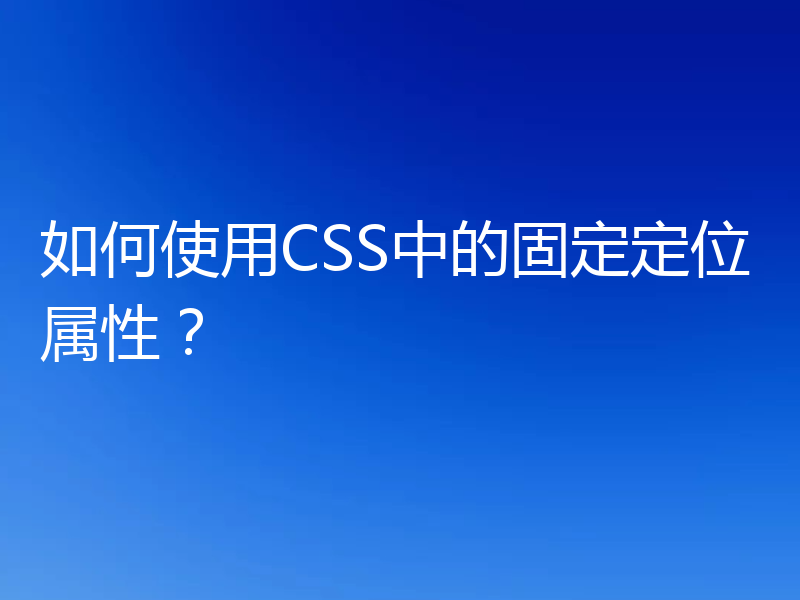 如何使用CSS中的固定定位属性？